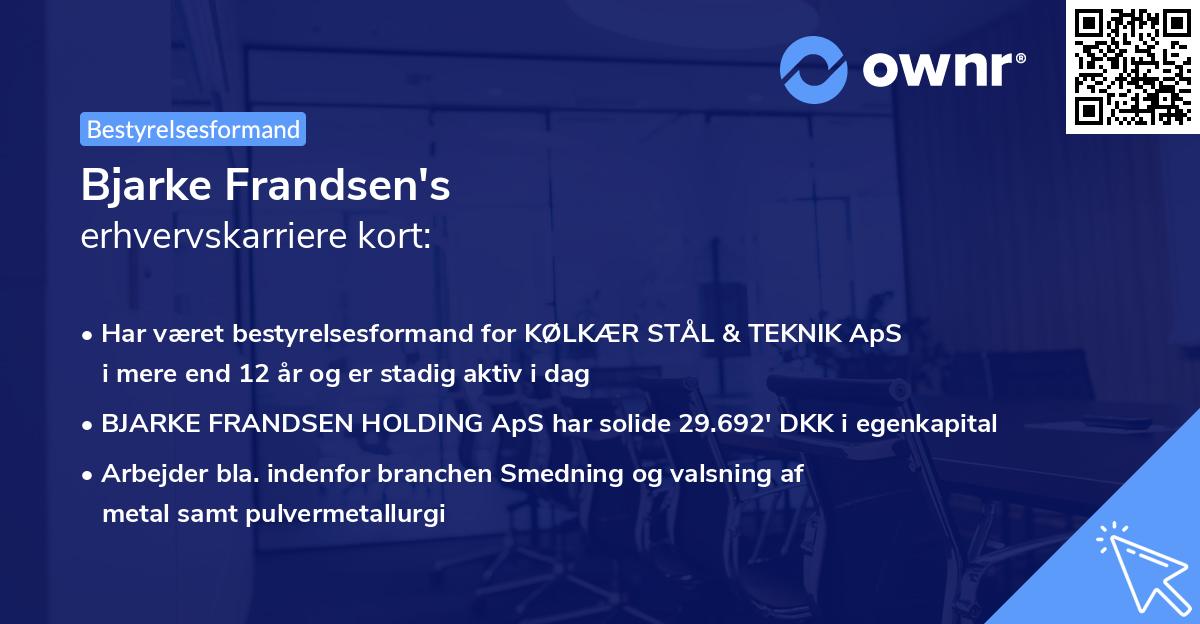 ownr®

Bestyrelsesformand

Bjarke Frandsen's
erhvervskarriere kort:

• Har været bestyrelsesformand for KØLKÆR STÅL & TEKNIK ApS i mere end 12 år og er stadig aktiv i dag

• BJARKE FRANDSEN HOLDING ApS har solide 29.692' DKK i egenkapital

• Arbejder bla. indenfor branchen Smedning og valsning af metal samt pulvermetallurgi